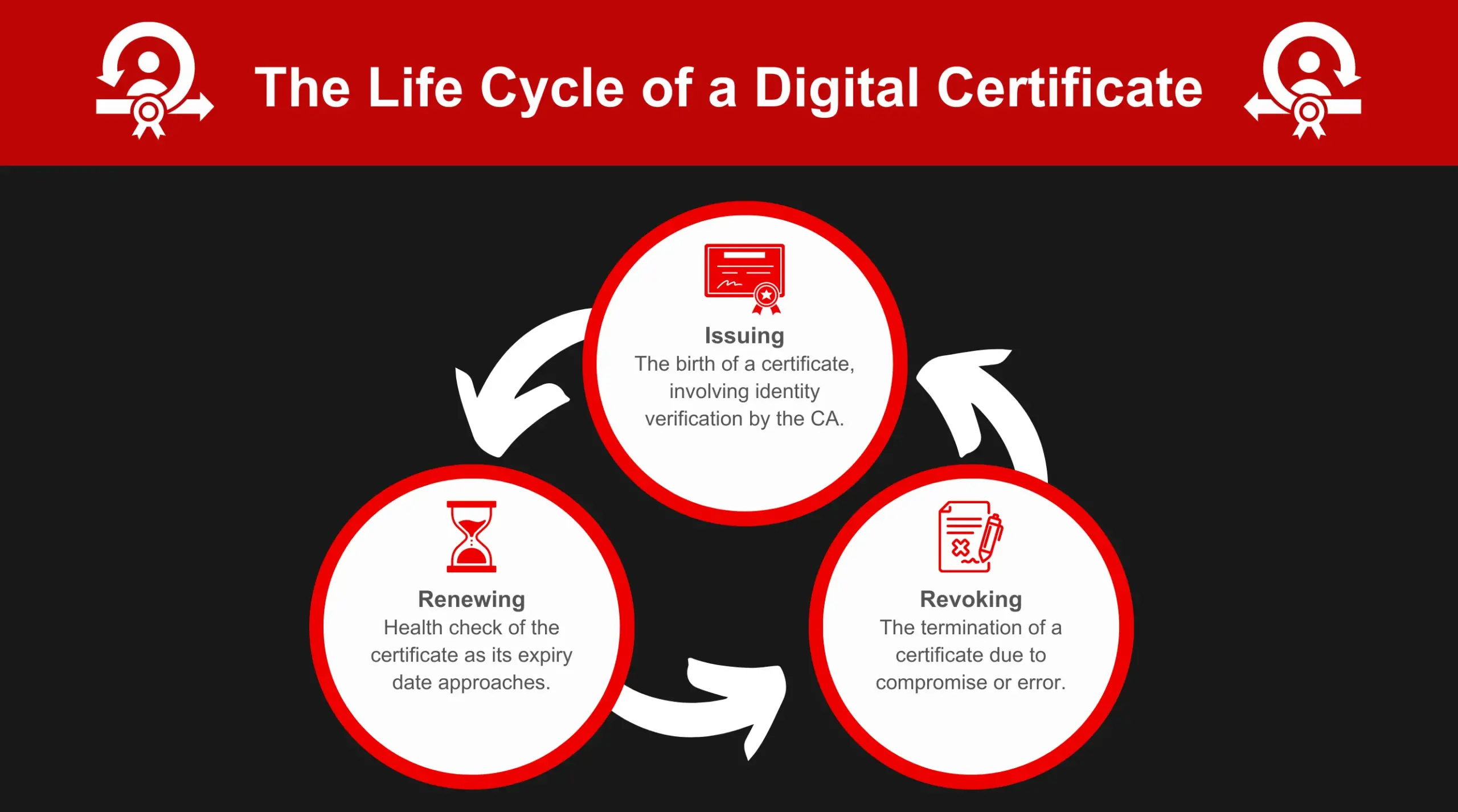 The Life Cycle of a Digital Certificate

Issuing
The birth of a certificate, involving identity verification by the CA.

Renewing
Health check of the certificate as its expiry date approaches.

Revoking
The termination of a certificate due to compromise or error.